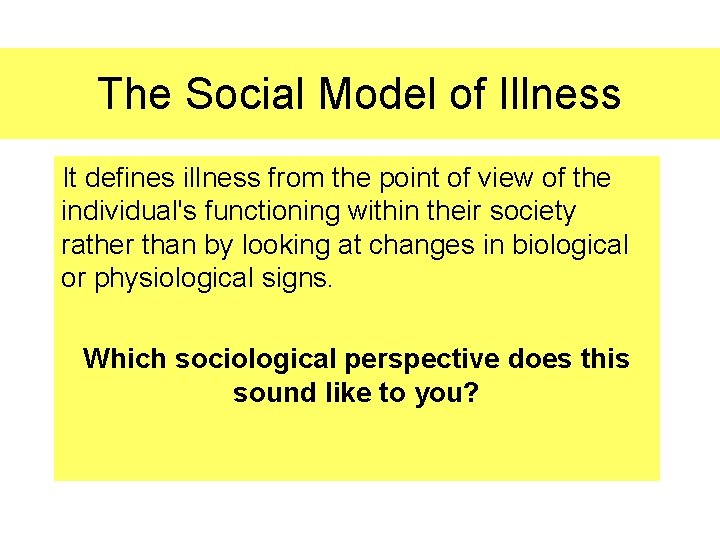 The Social Model of Illness

It defines illness from the point of view of the individual's functioning within their society rather than by looking at changes in biological or physiological signs.

Which sociological perspective does this sound like to you?